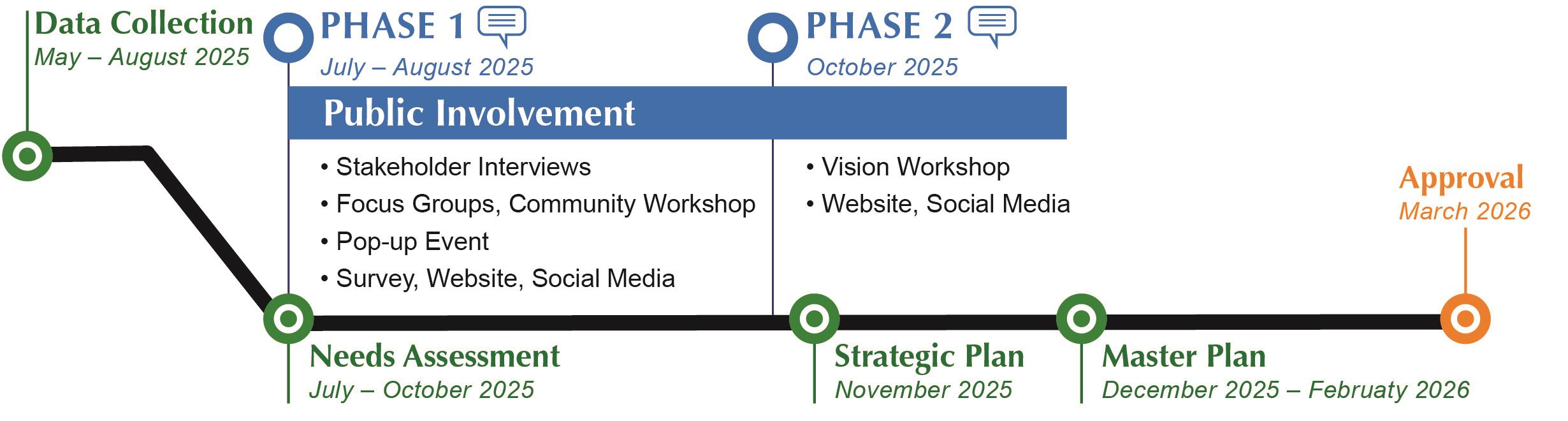 Data Collection
May – August 2025

PHASE 1
July – August 2025

PHASE 2
October 2025

Public Involvement

• Stakeholder Interviews
• Focus Groups, Community Workshop
• Pop-up Event
• Survey, Website, Social Media

• Vision Workshop
• Website, Social Media

Approval
March 2026

Needs Assessment
July – October 2025

Strategic Plan
November 2025

Master Plan
December 2025 – Februaty 2026